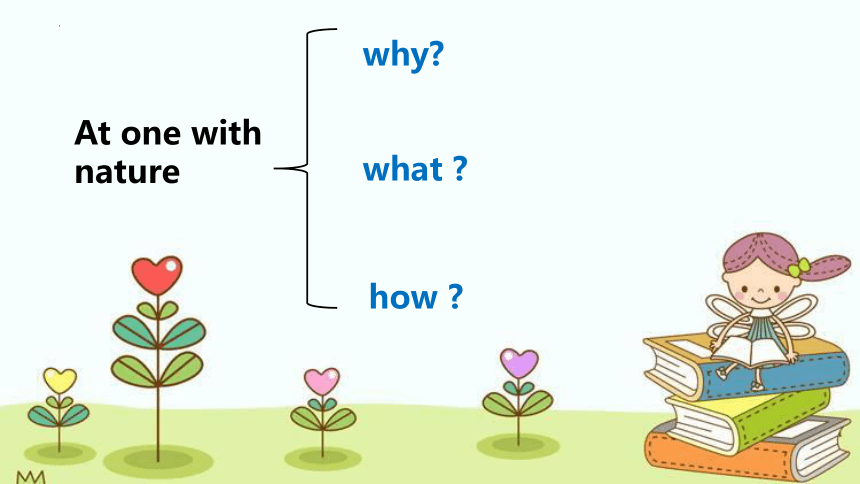 At one with nature

why?

what ?

how ?